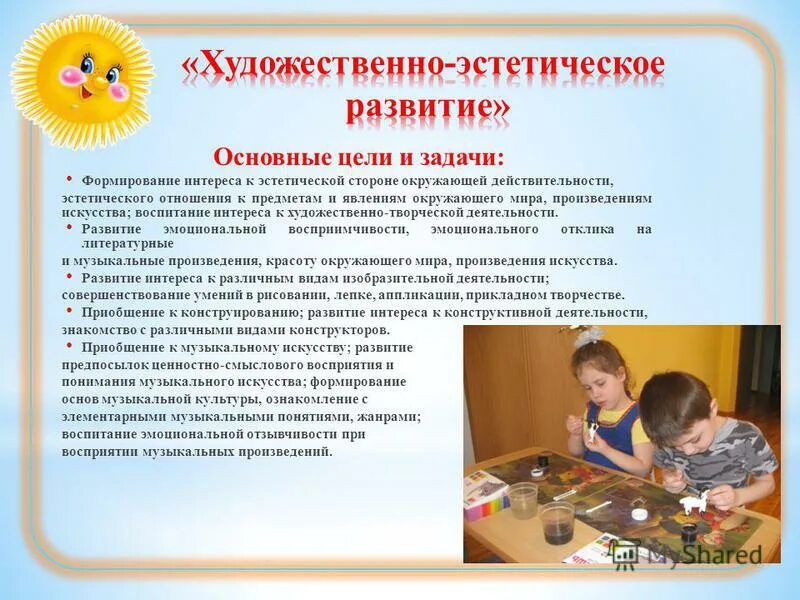 «Художественно-эстетическое развитие»

Основные цели и задачи:

• Формирование интереса к эстетической стороне окружающей действительности, эстетического отношения к предметам и явлениям окружающего мира, произведениям искусства; воспитание интереса к художественно-творческой деятельности.

• Развитие эмоциональной восприимчивости, эмоционального отклика на литературные и музыкальные произведения, красоту окружающего мира, произведения искусства.

• Развитие интереса к различным видам изобразительной деятельности; совершенствование умений в рисовании, лепке, аппликации, прикладном творчестве.

• Приобщение к конструированию; развитие интереса к конструктивной деятельности, знакомство с различными видами конструкторов.

• Приобщение к музыкальному искусству; развитие предпосылок ценностно-смыслового восприятия и понимания музыкального искусства; формирование основ музыкальной культуры, ознакомление с элементарными музыкальными понятиями, жанрами; воспитание эмоциональной отзывчивости при восприятии музыкальных произведений.

MyShared